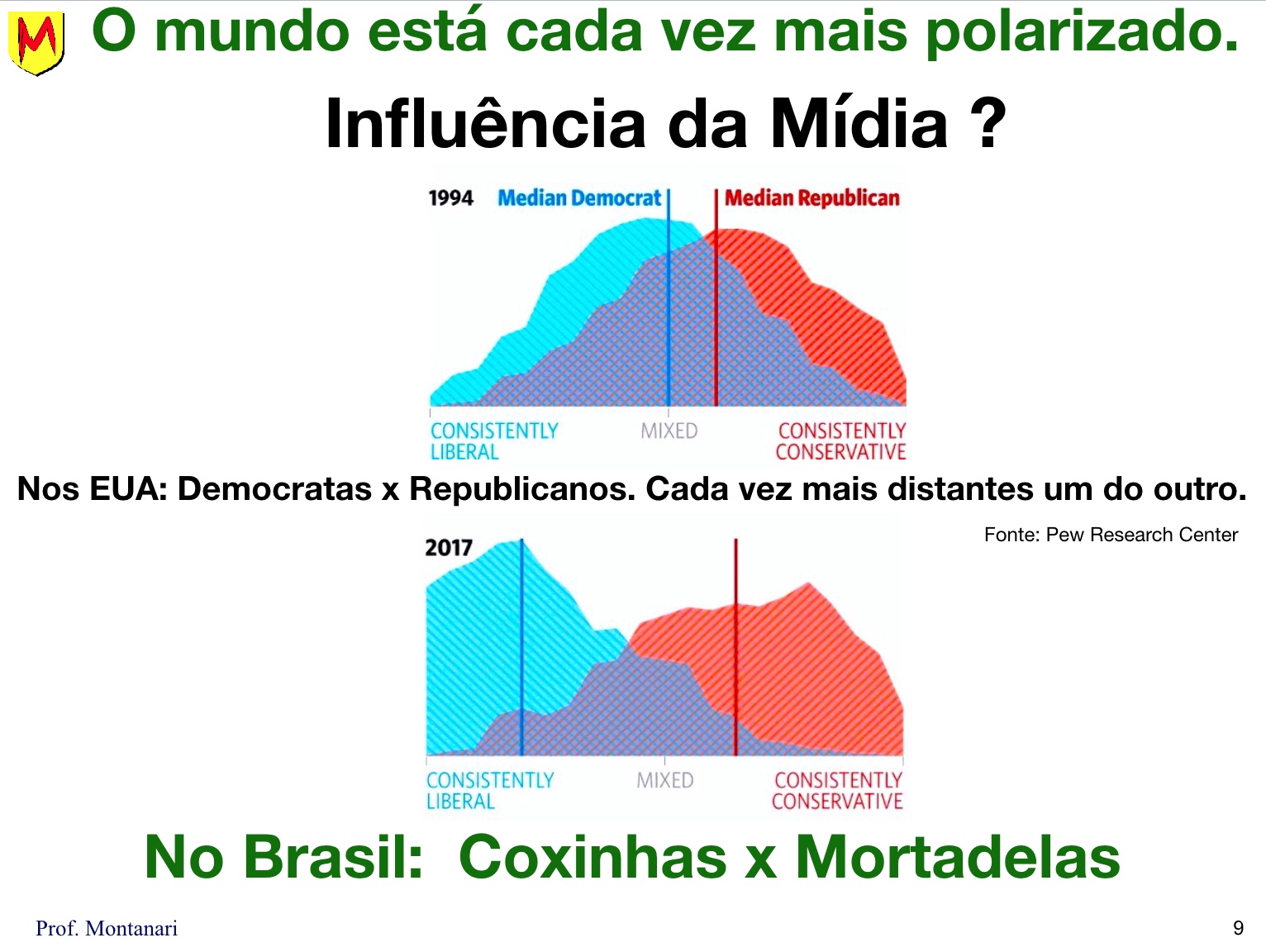 M

O mundo está cada vez mais polarizado.

Influência da Mídia ?

1994 Median Democrat Median Republican

CONSISTENTLY LIBERAL MIXED CONSISTENTLY CONSERVATIVE

Nos EUA: Democratas x Republicanos. Cada vez mais distantes um do outro.

Fonte: Pew Research Center

2017

CONSISTENTLY LIBERAL MIXED CONSISTENTLY CONSERVATIVE

No Brasil: Coxinhas x Mortadelas

Prof. Montanari

9